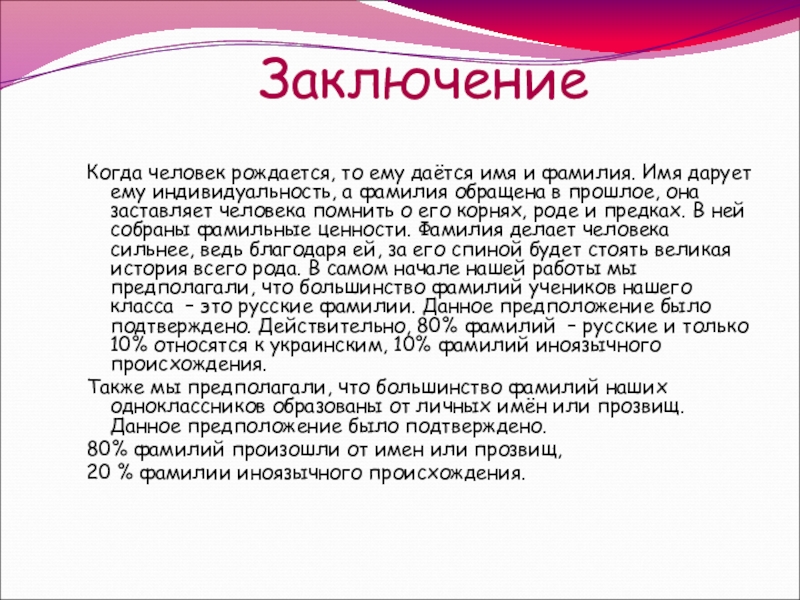 Заключение

Когда человек рождается, то ему даётся имя и фамилия. Имя дарует ему индивидуальность, а фамилия обращена в прошлое, она заставляет человека помнить о его корнях, роде и предках. В ней собраны фамильные ценности. Фамилия делает человека сильнее, ведь благодаря ей, за его спиной будет стоять великая история всего рода. В самом начале нашей работы мы предполагали, что большинство фамилий учеников нашего класса – это русские фамилии. Данное предположение было подтверждено. Действительно, 80% фамилий – русские и только 10% относятся к украинским, 10% фамилий иноязычного происхождения.

Также мы предполагали, что большинство фамилий наших одноклассников образованы от личных имён или прозвищ. Данное предположение было подтверждено.

80% фамилий произошли от имен или прозвищ,

20 % фамилии иноязычного происхождения.